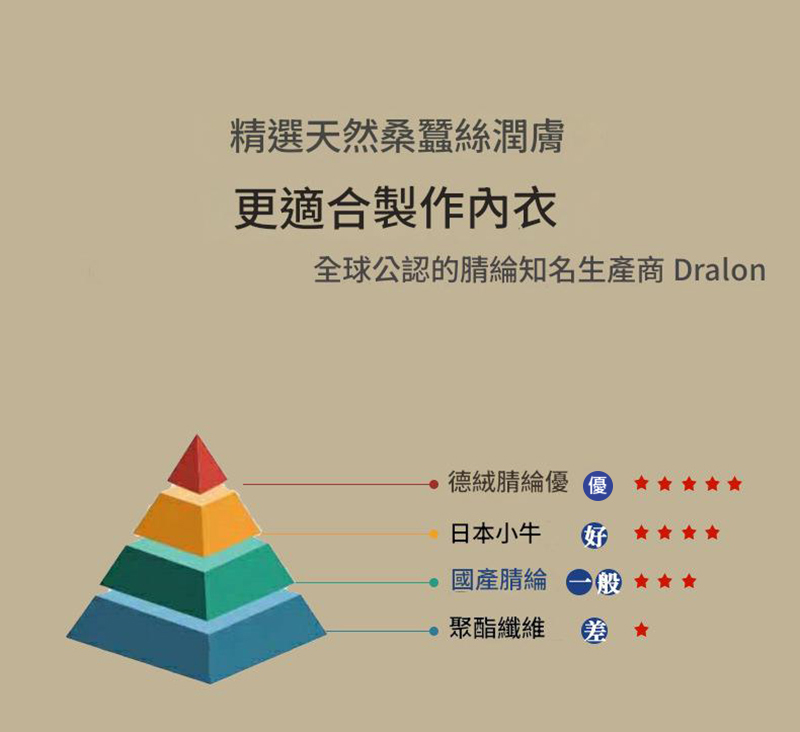 精選天然桑蠶絲潤膚

更適合製作內衣

全球公認的腈綸知名生產商 Dralon

德絨腈綸優 優 ★★★★★

日本小牛 好 ★★★★

國產腈綸 一般 ★★★

聚酯纖維 差 ★